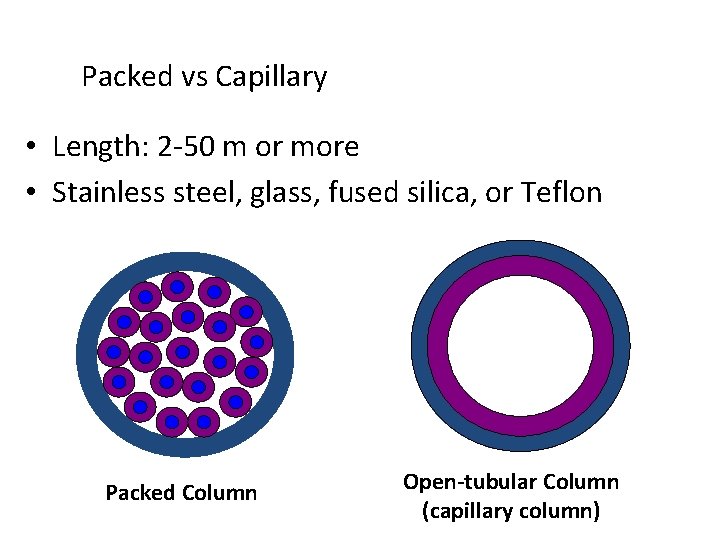 Packed vs Capillary

• Length: 2-50 m or more
• Stainless steel, glass, fused silica, or Teflon

Packed Column

Open-tubular Column
(capillary column)